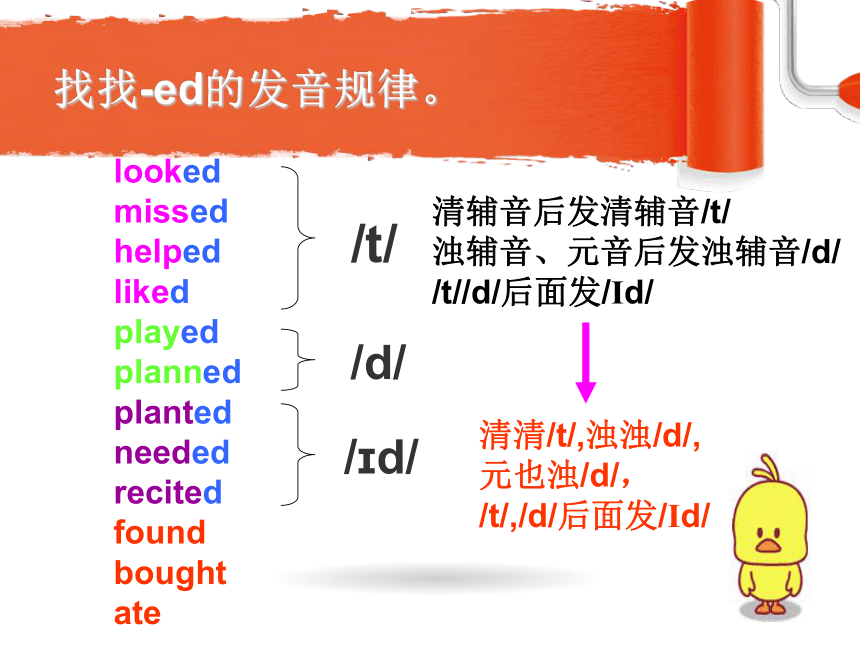 找找-ed的发音规律。

looked
missed
helped
liked
played
planned
planted
needed
recited
found
bought
ate

/t/

/d/

/ɪd/

清辅音后发清辅音/t/
浊辅音、元音后发浊辅音/d/
/t//d/后面发/Id/

清清/t/,浊浊/d/,
元也浊/d/,
/t/,/d/后面发/Id/